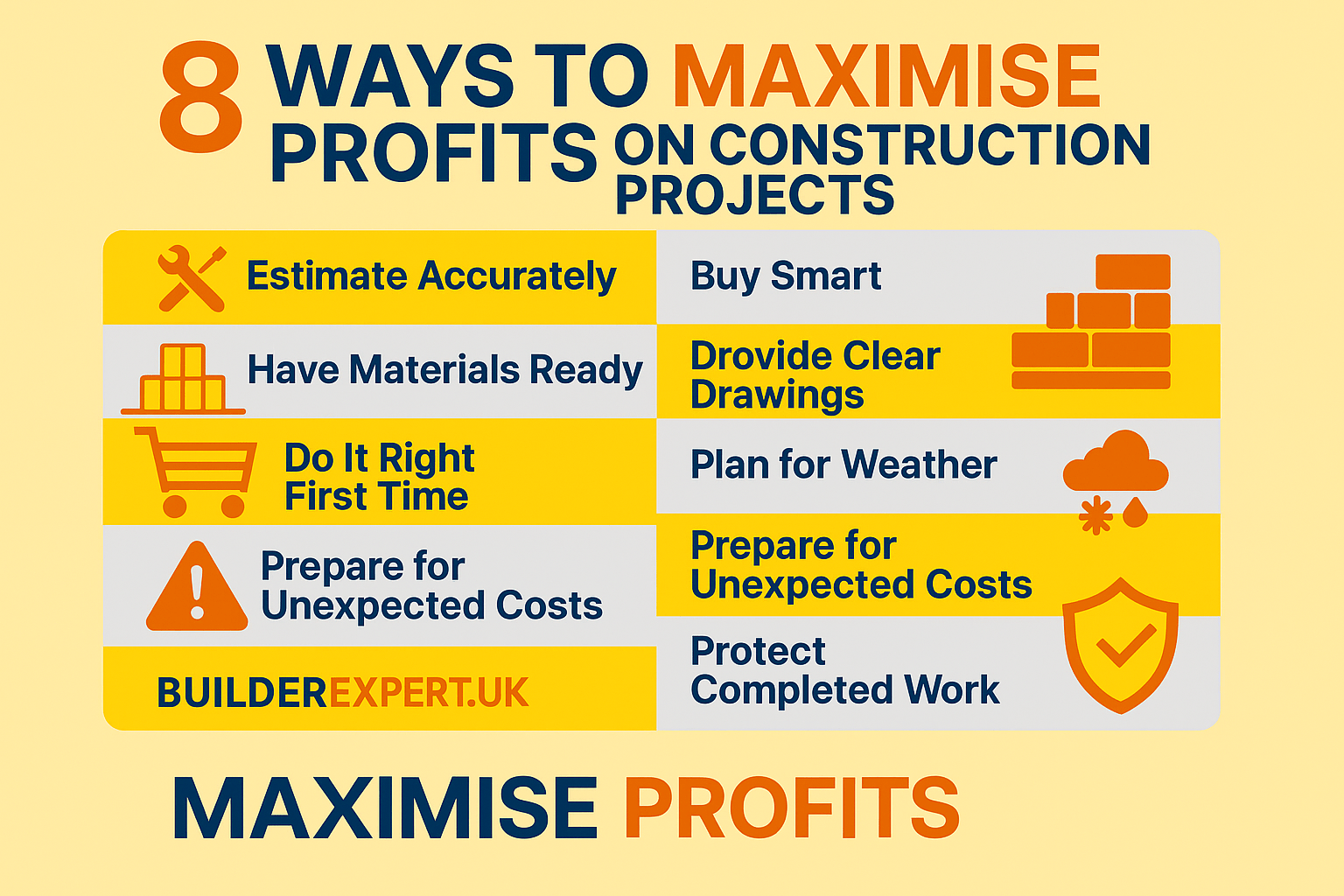 8 WAYS TO MAXIMISE PROFITS ON CONSTRUCTION PROJECTS

Estimate Accurately

Have Materials Ready

Do It Right First Time

Prepare for Unexpected Costs

BUILDEREXPERT.UK

Buy Smart

Drovide Clear Drawings

Plan for Weather

Prepare for Unexpected Costs

Protect Completed Work

MAXIMISE PROFITS